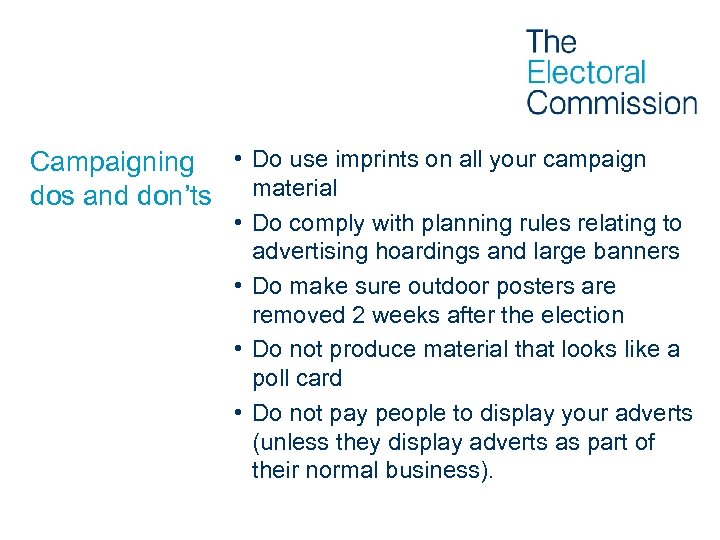 The Electoral Commission

Campaigning dos and don'ts

• Do use imprints on all your campaign material
• Do comply with planning rules relating to advertising hoardings and large banners
• Do make sure outdoor posters are removed 2 weeks after the election
• Do not produce material that looks like a poll card
• Do not pay people to display your adverts (unless they display adverts as part of their normal business).